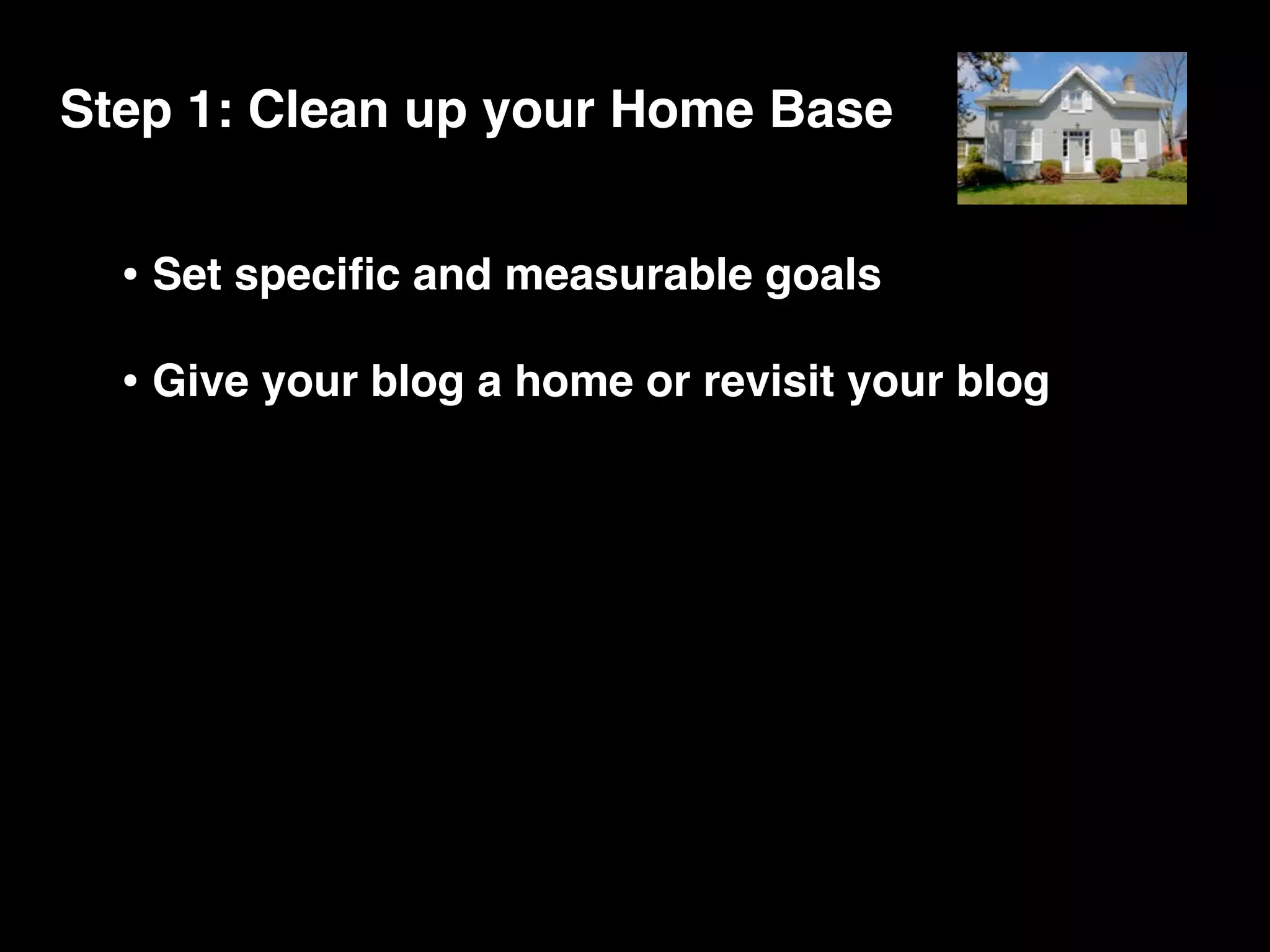 Step 1: Clean up your Home Base

• Set specific and measurable goals

• Give your blog a home or revisit your blog